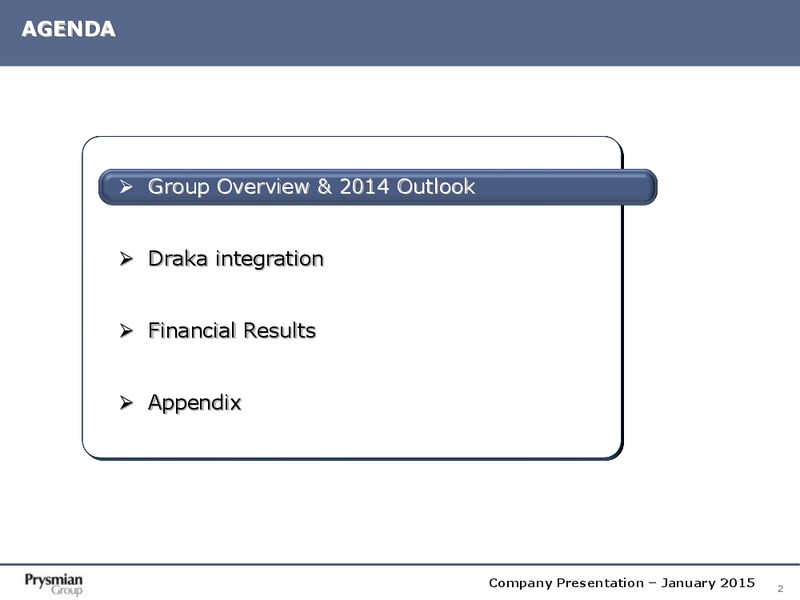 AGENDA

➢ Group Overview & 2014 Outlook

➢ Draka integration

➢ Financial Results

➢ Appendix

Prysmian Group

Company Presentation – January 2015 2